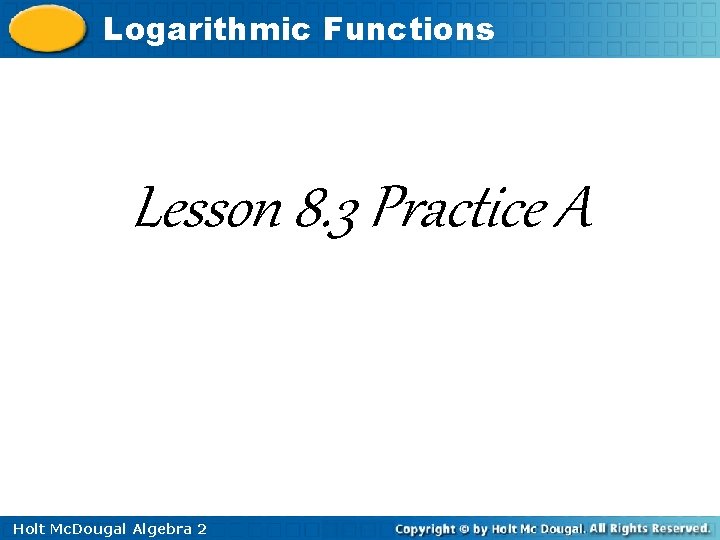 Logarithmic Functions

Lesson 8.3 Practice A

Holt McDougal Algebra 2

Copyright © by Holt Mc Dougal. All Rights Reserved.